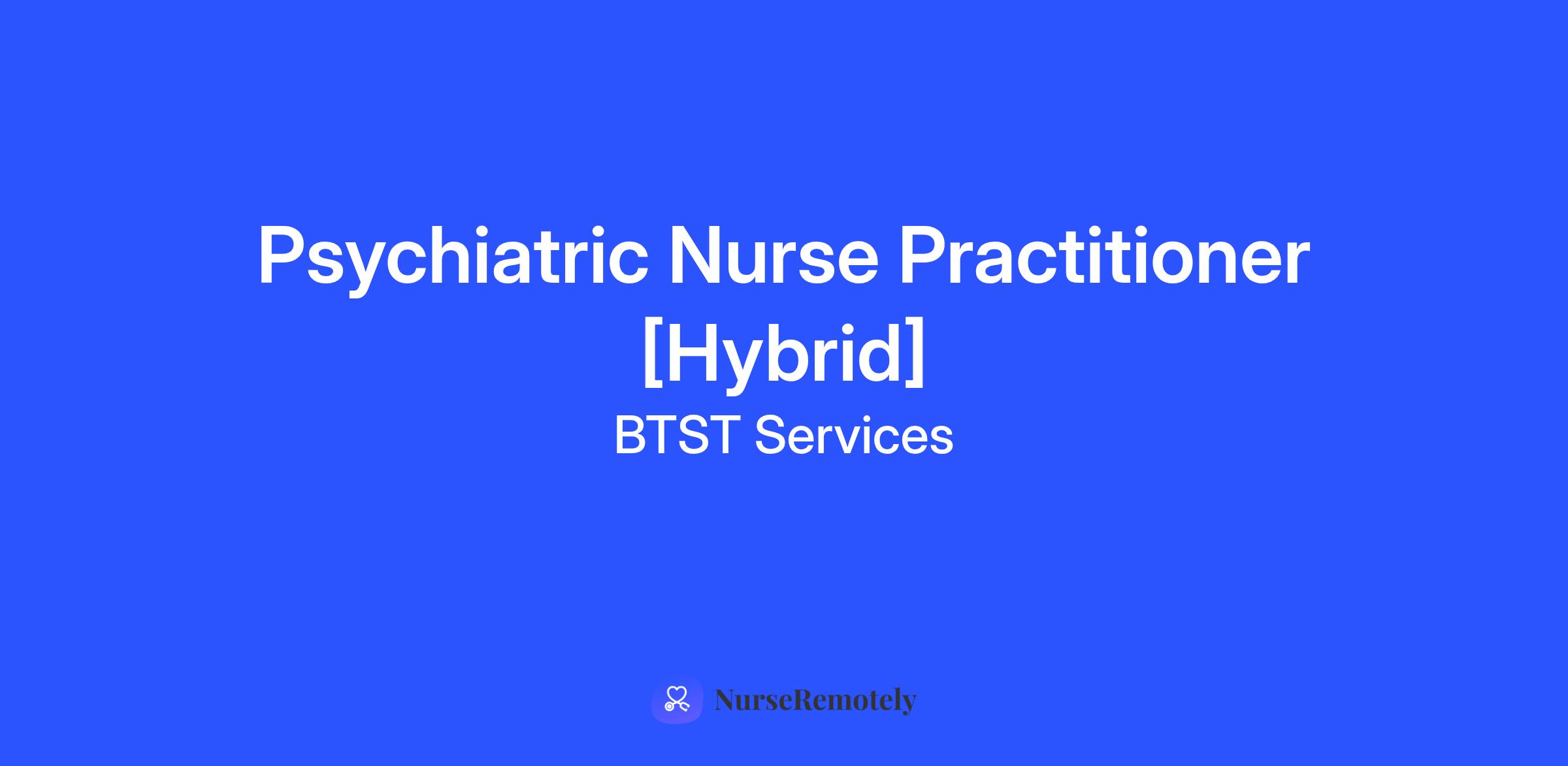 Psychiatric Nurse Practitioner [Hybrid]

BTST Services

NurseRemotely